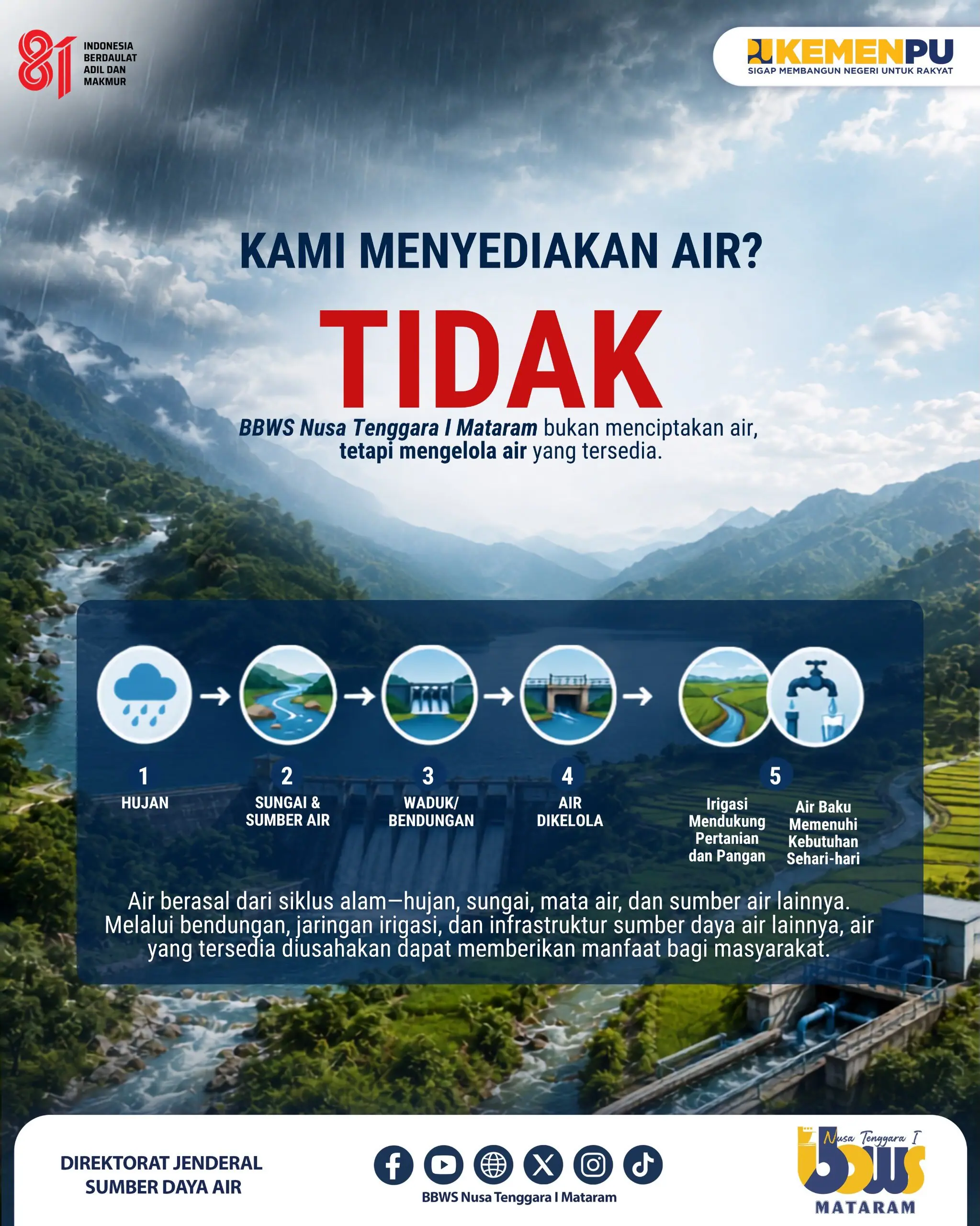 81 INDONESIA BERDAULAT ADIL DAN MAKMUR

KEMENPU
SIGAP MEMBANGUN NEGERI UNTUK RAKYAT

KAMI MENYEDIAKAN AIR?

TIDAK

BBWS Nusa Tenggara I Mataram bukan menciptakan air, tetapi mengelola air yang tersedia.

1
HUJAN

2
SUNGAI & SUMBER AIR

3
WADUK/ BENDUNGAN

4
AIR DIKELOLA

5
Irigasi Mendukung Pertanian dan Pangan

Air Baku Memenuhi Kebutuhan Sehari-hari

Air berasal dari siklus alam—hujan, sungai, mata air, dan sumber air lainnya. Melalui bendungan, jaringan irigasi, dan infrastruktur sumber daya air lainnya, air yang tersedia diusahakan dapat memberikan manfaat bagi masyarakat.

DIREKTORAT JENDERAL SUMBER DAYA AIR

BBWS Nusa Tenggara I Mataram

Nusa Tenggara I
bbws
MATARAM